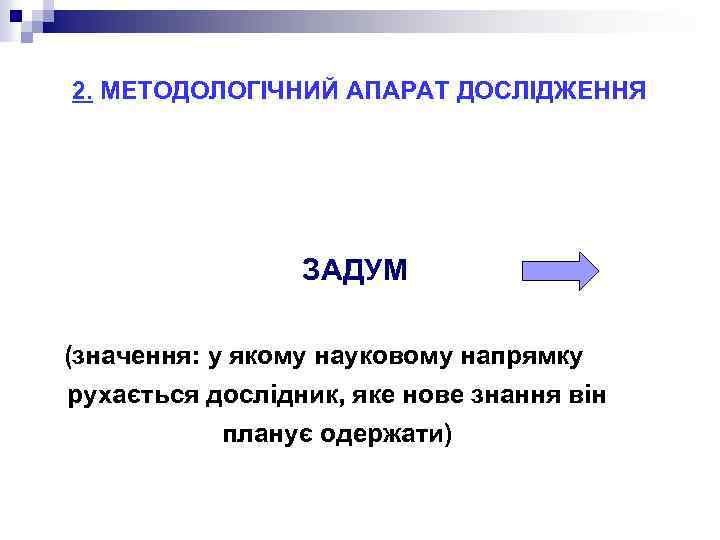 2. МЕТОДОЛОГІЧНИЙ АПАРАТ ДОСЛІДЖЕННЯ

ЗАДУМ

(значення: у якому науковому напрямку рухається дослідник, яке нове знання він планує одержати)